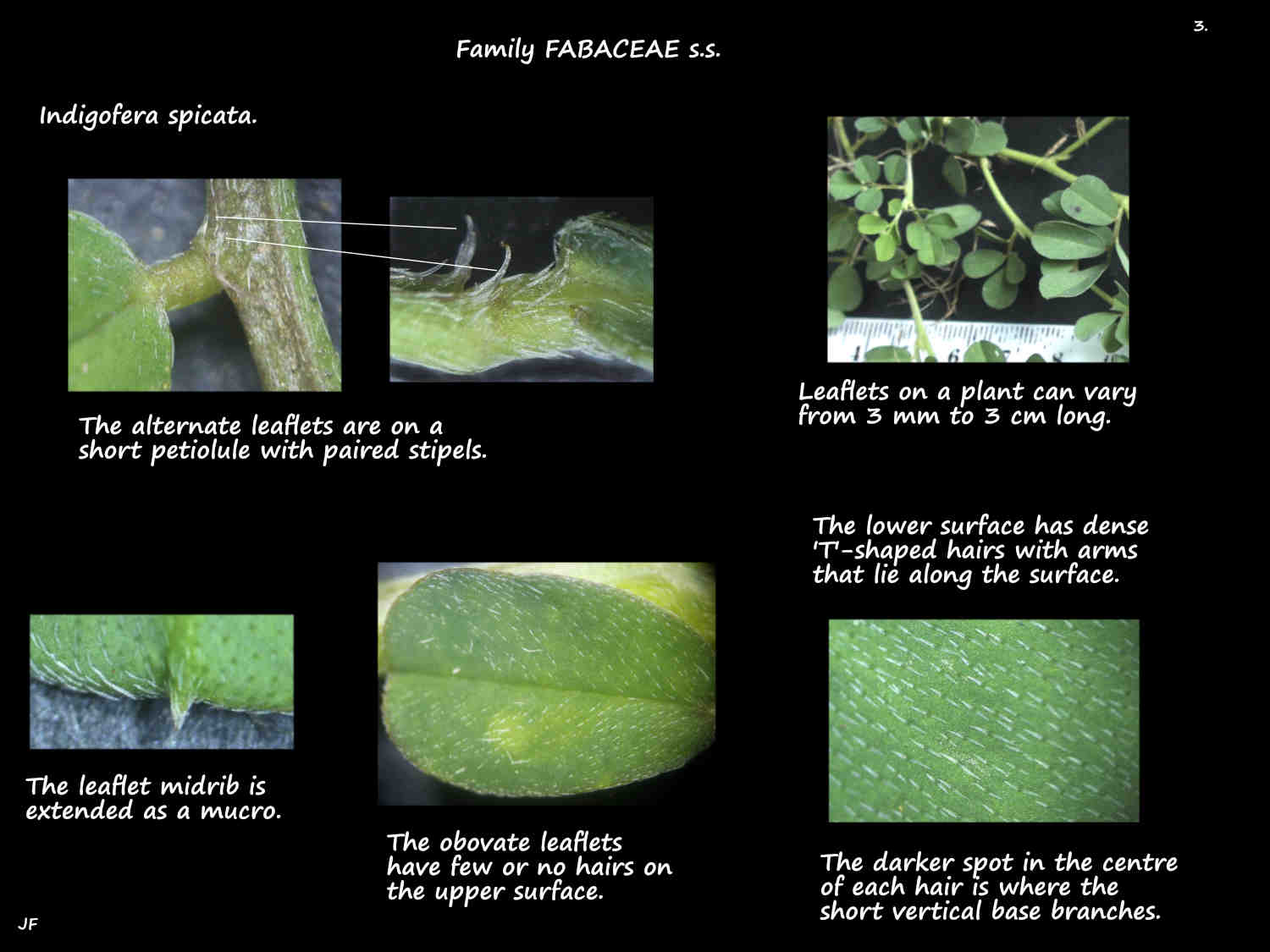 3.

Family FABACEAE s.s.

Indigofera spicata.

The alternate leaflets are on a short petiolule with paired stipels.

Leaflets on a plant can vary from 3 mm to 3 cm long.

The lower surface has dense 'T'-shaped hairs with arms that lie along the surface.

The leaflet midrib is extended as a mucro.

The obovate leaflets have few or no hairs on the upper surface.

The darker spot in the centre of each hair is where the short vertical base branches.

JF